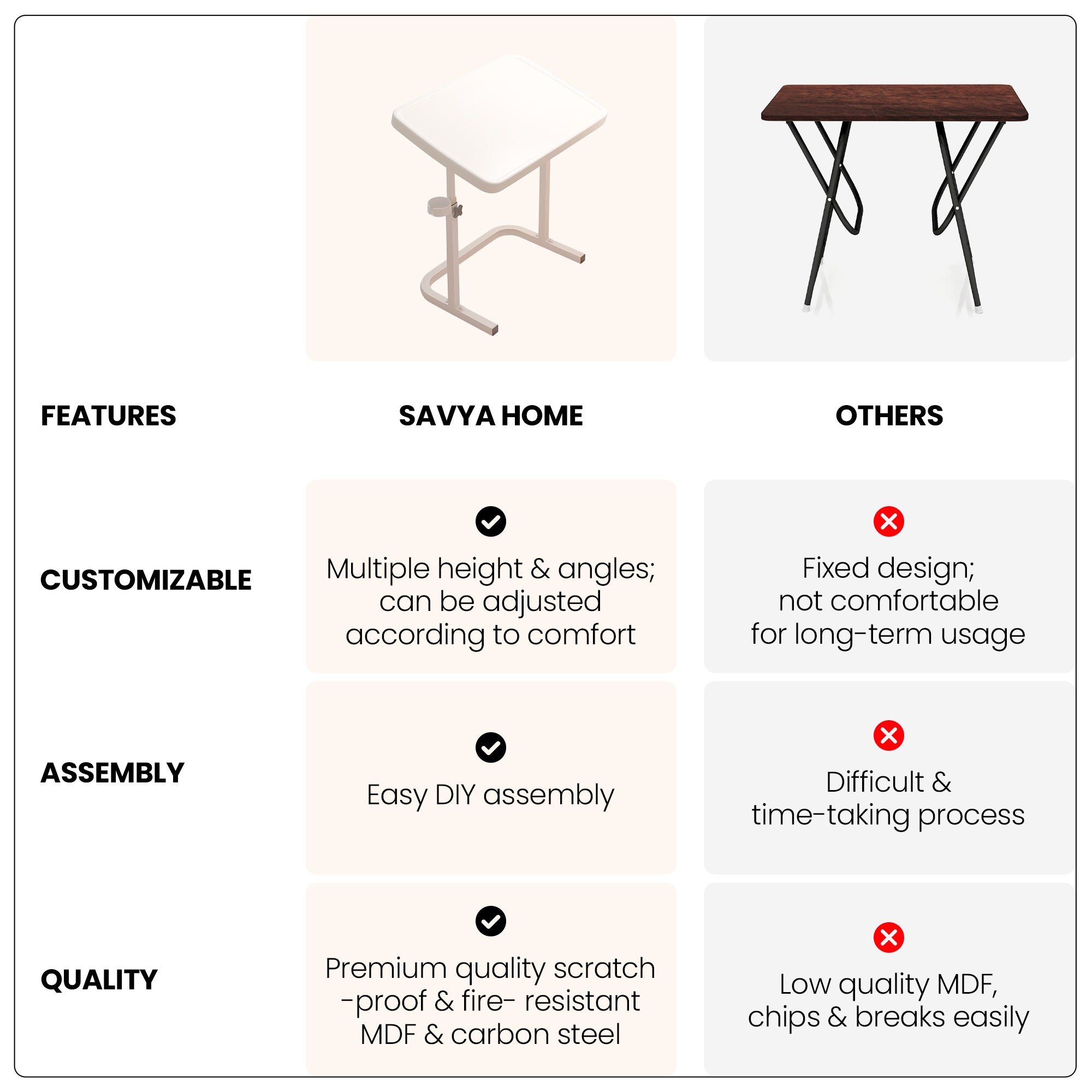 | FEATURES | SAVYA HOME | OTHERS |
|---|---|---|
| CUSTOMIZABLE | Multiple height & angles; can be adjusted according to comfort | Fixed design; not comfortable for long-term usage |
| ASSEMBLY | Easy DIY assembly | Difficult & time-taking process |
| QUALITY | Premium quality scratch -proof & fire- resistant MDF & carbon steel | Low quality MDF, chips & breaks easily |